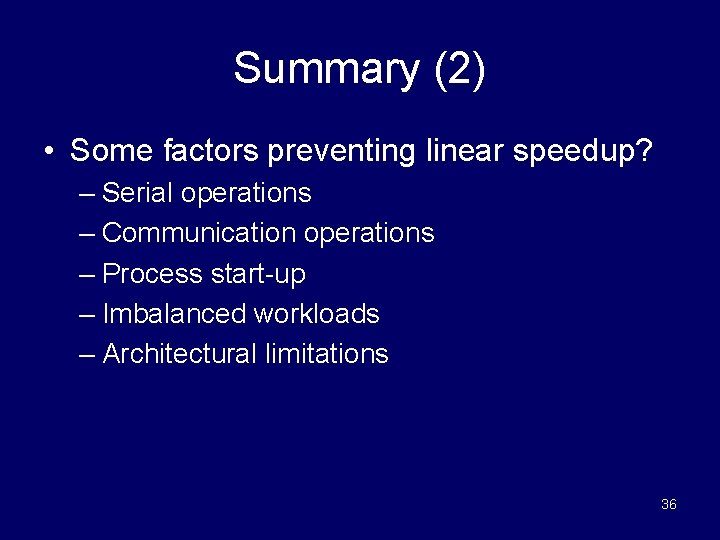 Summary (2)

• Some factors preventing linear speedup?
– Serial operations
– Communication operations
– Process start-up
– Imbalanced workloads
– Architectural limitations

36